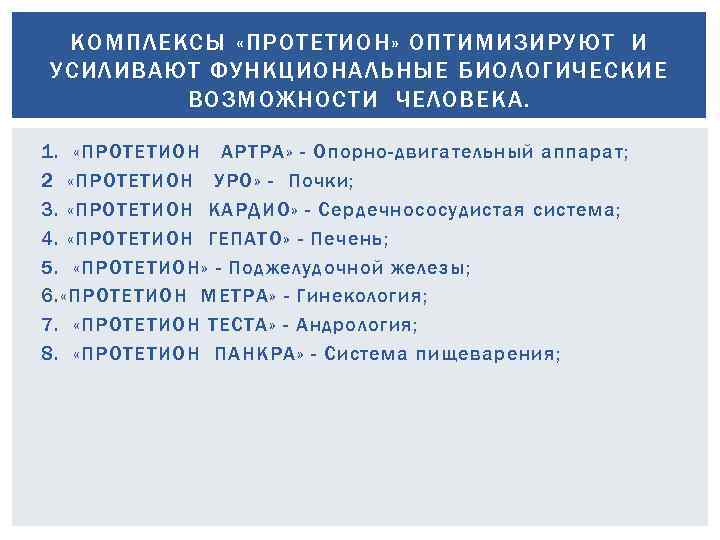 КОМПЛЕКСЫ «ПРОТЕТИОН» ОПТИМИЗИРУЮТ И УСИЛИВАЮТ ФУНКЦИОНАЛЬНЫЕ БИОЛОГИЧЕСКИЕ ВОЗМОЖНОСТИ ЧЕЛОВЕКА.

1. «ПРОТЕТИОН АРТРА» - Опорно-двигательный аппарат;
2 «ПРОТЕТИОН УРО» - Почки;
3. «ПРОТЕТИОН КАРДИО» - Сердечнососудистая система;
4. «ПРОТЕТИОН ГЕПАТО» - Печень;
5. «ПРОТЕТИОН» - Поджелудочной железы;
6.«ПРОТЕТИОН МЕТРА» - Гинекология;
7. «ПРОТЕТИОН ТЕСТА» - Андрология;
8. «ПРОТЕТИОН ПАНКРА» - Система пищеварения;